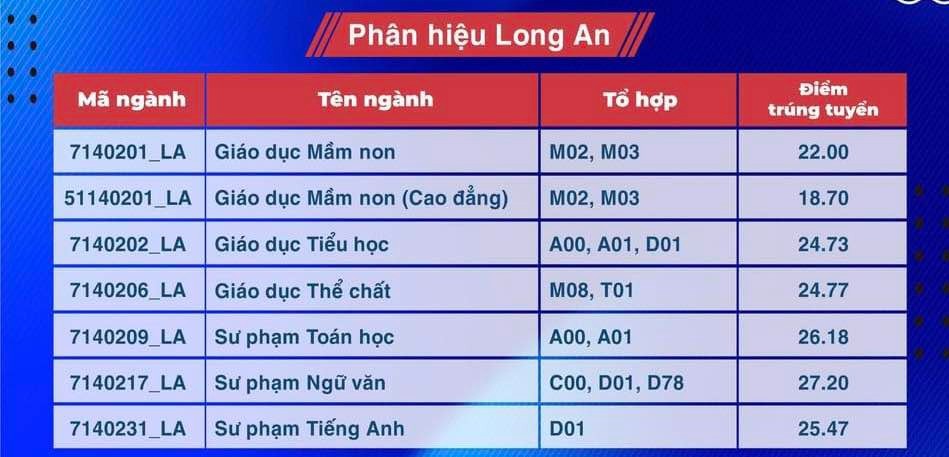 Phân hiệu Long An

| Mã ngành | Tên ngành | Tổ hợp | Điểm trúng tuyển |
|---|---|---|---|
| 7140201_LA | Giáo dục Mầm non | M02, M03 | 22.00 |
| 51140201_LA | Giáo dục Mầm non (Cao đẳng) | M02, M03 | 18.70 |
| 7140202_LA | Giáo dục Tiểu học | A00, A01, D01 | 24.73 |
| 7140206_LA | Giáo dục Thể chất | M08, T01 | 24.77 |
| 7140209_LA | Sư phạm Toán học | A00, A01 | 26.18 |
| 7140217_LA | Sư phạm Ngữ văn | C00, D01, D78 | 27.20 |
| 7140231_LA | Sư phạm Tiếng Anh | D01 | 25.47 |